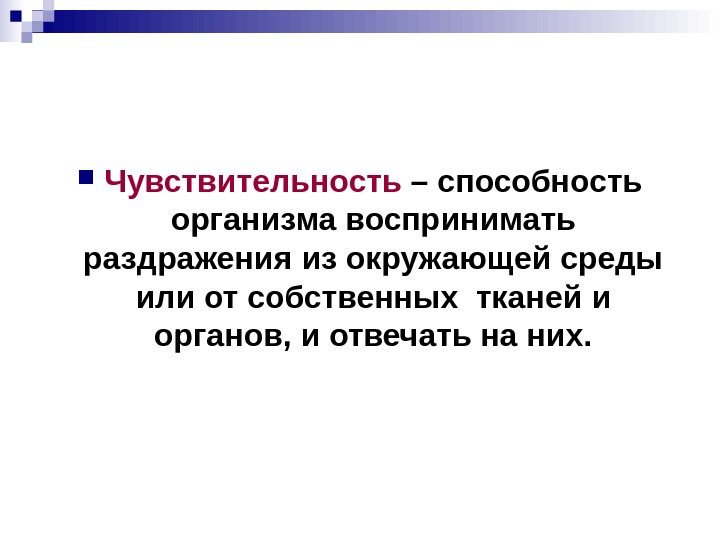 Чувствительность – способность организма воспринимать раздражения из окружающей среды или от собственных тканей и органов, и отвечать на них.